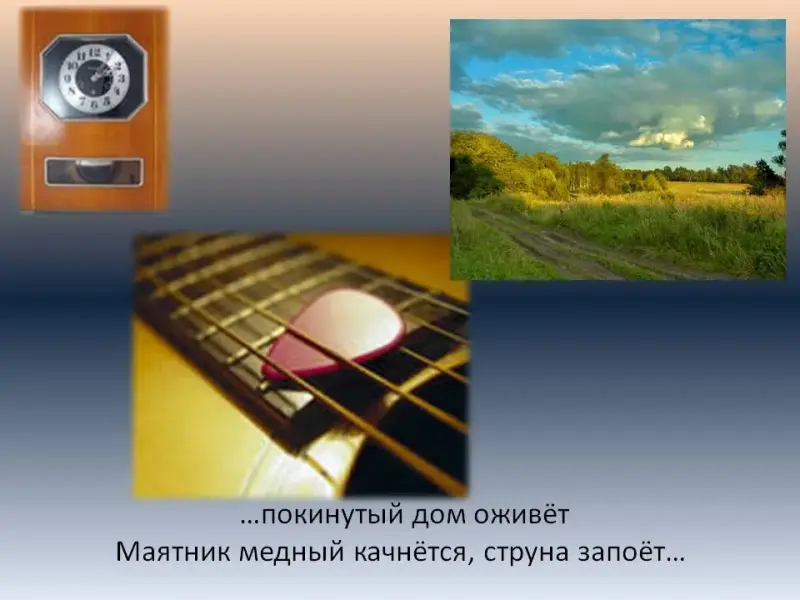 …покинутый дом оживёт
Маятник медный качнётся, струна запоёт…